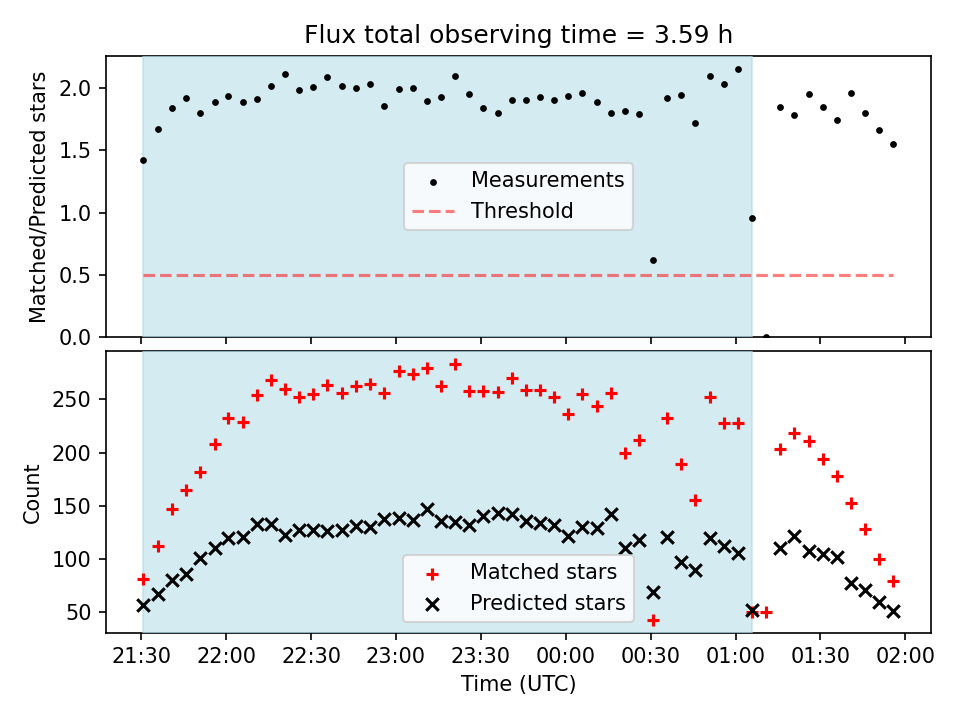 Flux total observing time = 3.59 h

Matched/Predicted stars

2.0
1.5
1.0
0.5
0.0

Measurements
Threshold

Count

250
200
150
100
50

Matched stars
Predicted stars

21:30
22:00
22:30
23:00
23:30
00:00
00:30
01:00
01:30
02:00

Time (UTC)